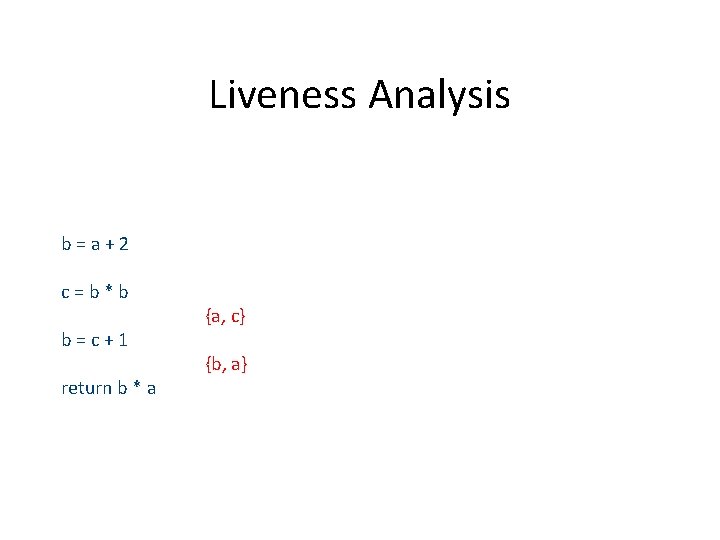 Liveness Analysis

b = a + 2

c = b * b

{a, c}

b = c + 1

{b, a}

return b * a